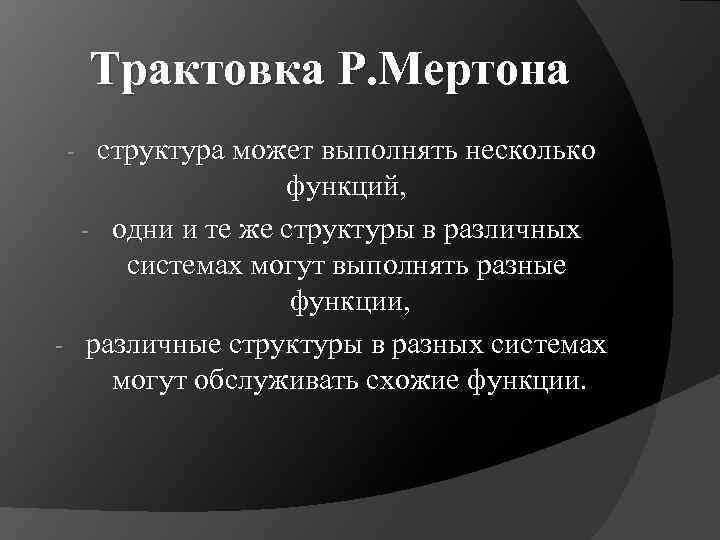 Трактовка Р.Мертона

- структура может выполнять несколько функций,

- одни и те же структуры в различных системах могут выполнять разные функции,

- различные структуры в разных системах могут обслуживать схожие функции.